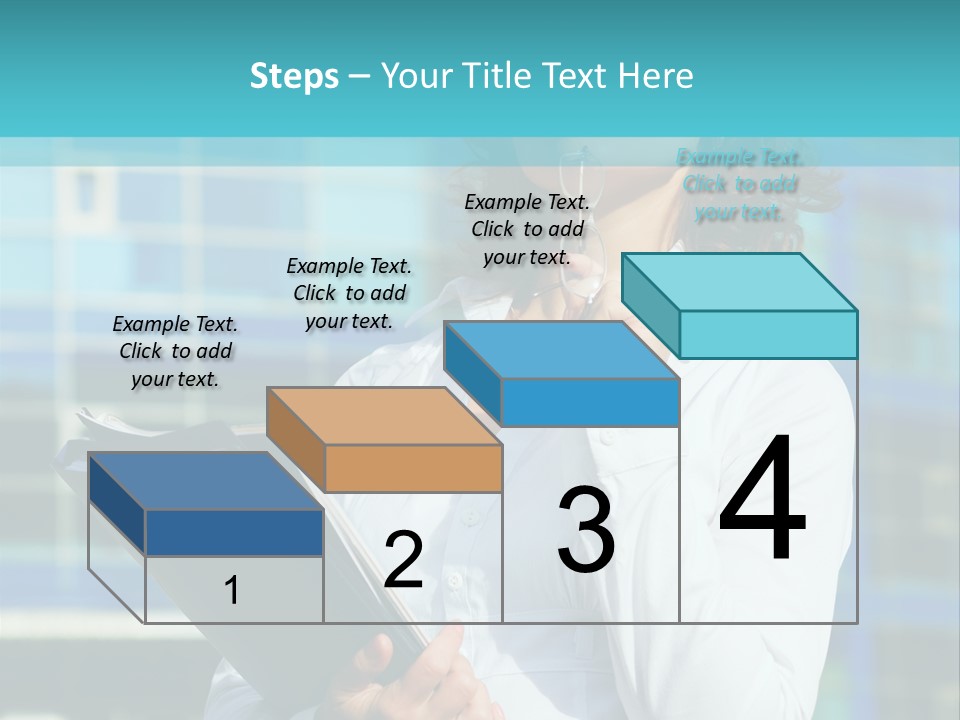 Steps – Your Title Text Here

Example Text. Click to add your text.

Example Text. Click to add your text.

Example Text. Click to add your text.

Example Text. Click to add your text.

1

2

3

4